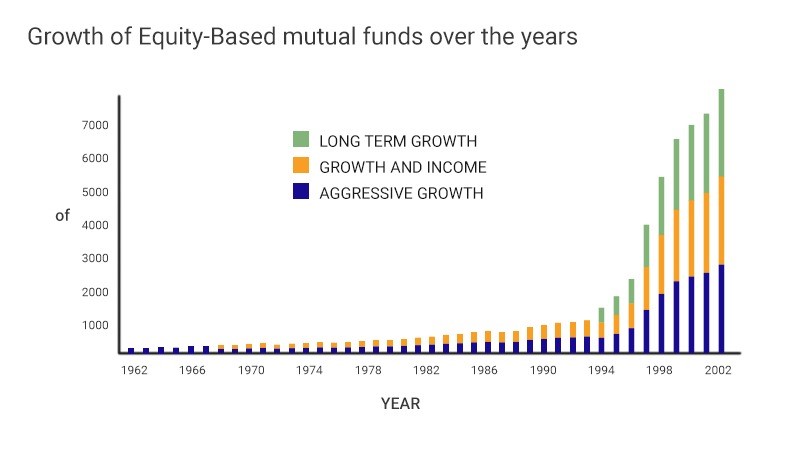 Growth of Equity-Based mutual funds over the years

LONG TERM GROWTH
GROWTH AND INCOME
AGGRESSIVE GROWTH

of

7000
6000
5000
4000
3000
2000
1000

1962 1966 1970 1974 1978 1982 1986 1990 1994 1998 2002

YEAR